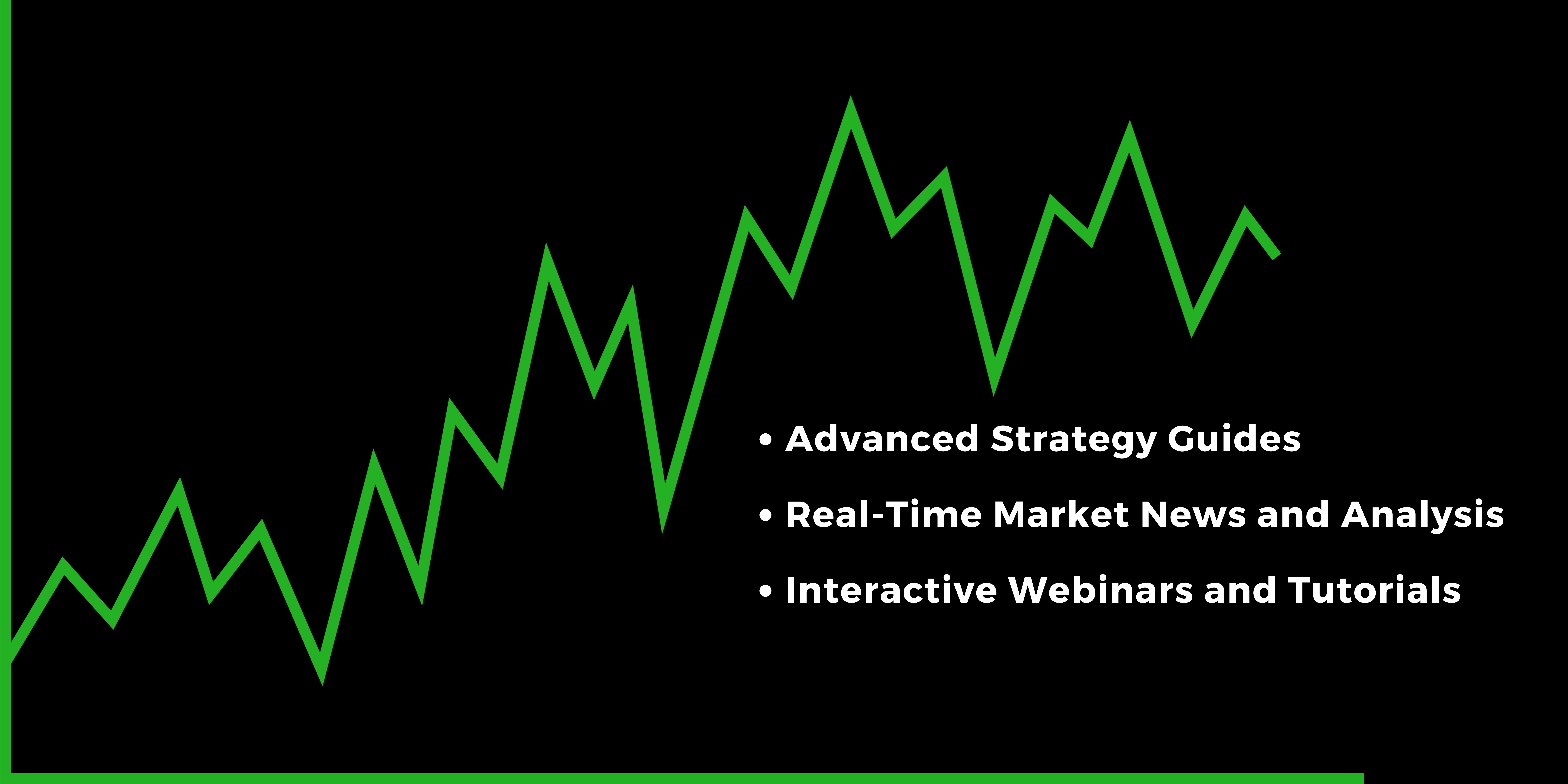 • Advanced Strategy Guides
• Real-Time Market News and Analysis
• Interactive Webinars and Tutorials